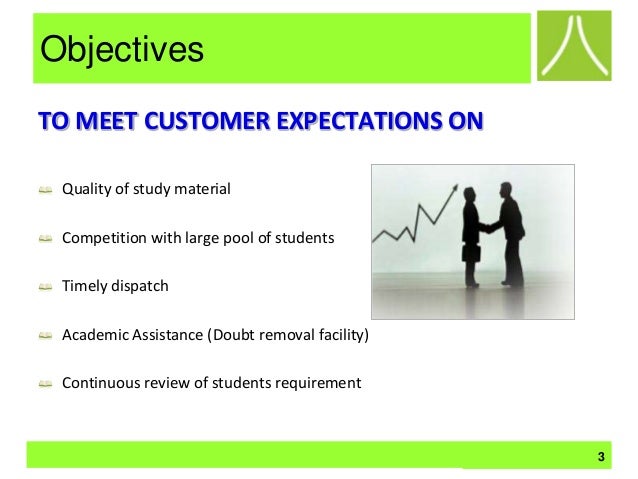 Objectives

TO MEET CUSTOMER EXPECTATIONS ON

Quality of study material

Competition with large pool of students

Timely dispatch

Academic Assistance (Doubt removal facility)

Continuous review of students requirement

3